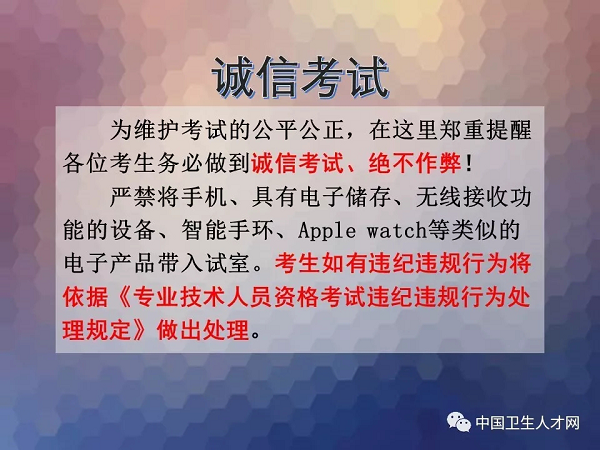 诚信考试

为维护考试的公平公正，在这里郑重提醒各位考生务必做到诚信考试、绝不作弊！

严禁将手机、具有电子储存、无线接收功能的设备、智能手环、Apple watch等类似的电子产品带入试室。考生如有违纪违规行为将依据《专业技术人员资格考试违纪违规行为处理规定》做出处理。

中国卫生人才网